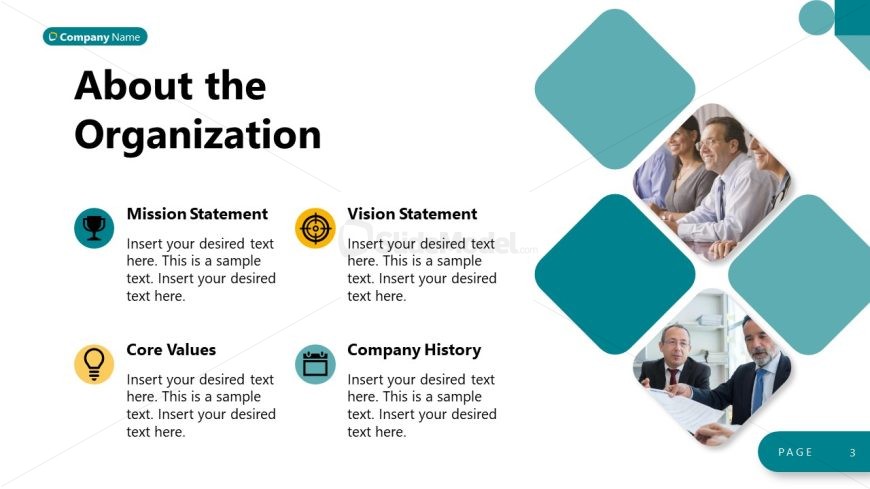 Company Name

About the Organization

Mission Statement

Insert your desired text here. This is a sample text. Insert your desired text here.

Vision Statement

Insert your desired text here. This is a sample text. Insert your desired text here.

Core Values

Insert your desired text here. This is a sample text. Insert your desired text here.

Company History

Insert your desired text here. This is a sample text. Insert your desired text here.

SlideModel.com

PAGE 3